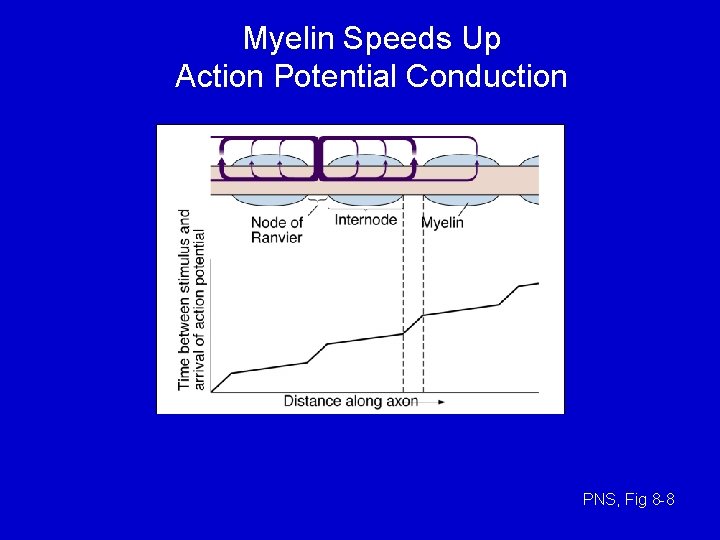 Myelin Speeds Up
Action Potential Conduction

Node of Ranvier

Internode

Myelin

Time between stimulus and arrival of action potential

Distance along axon

PNS, Fig 8-8